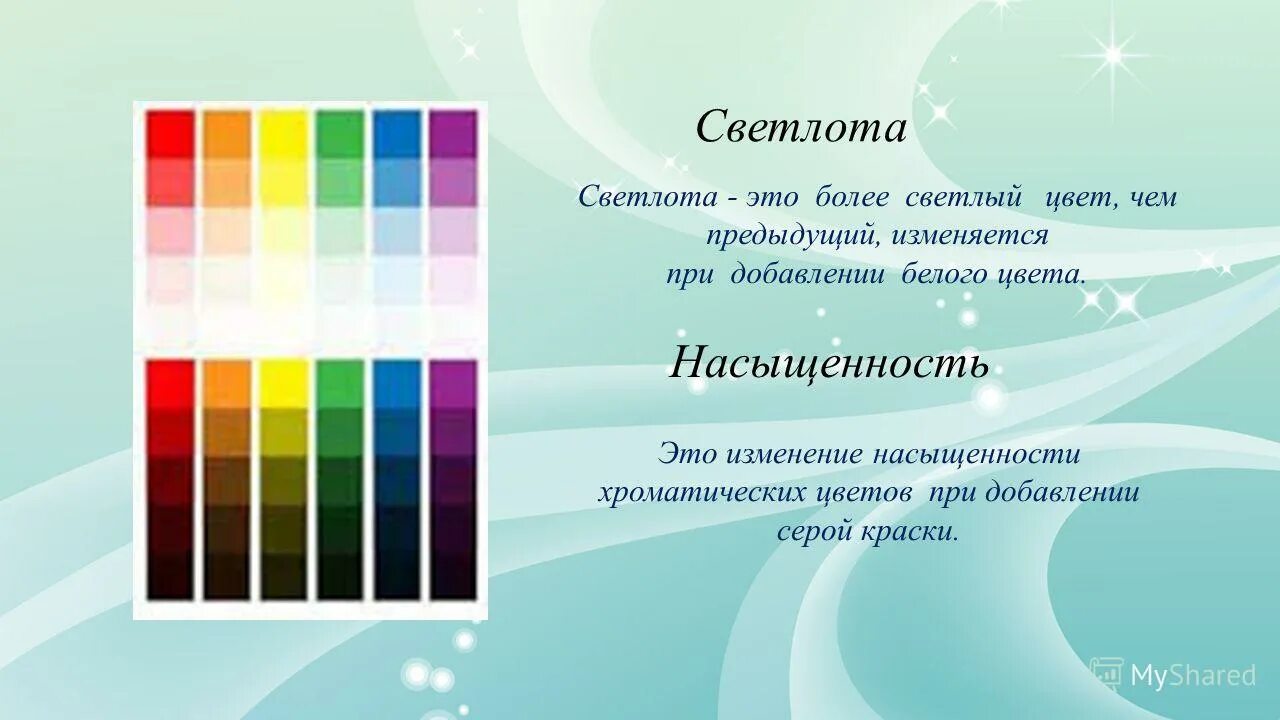 Светлота

Светлота - это более светлый цвет, чем предыдущий, изменяется при добавлении белого цвета.

Насыщенность

Это изменение насыщенности хроматических цветов при добавлении серой краски.

MyShared